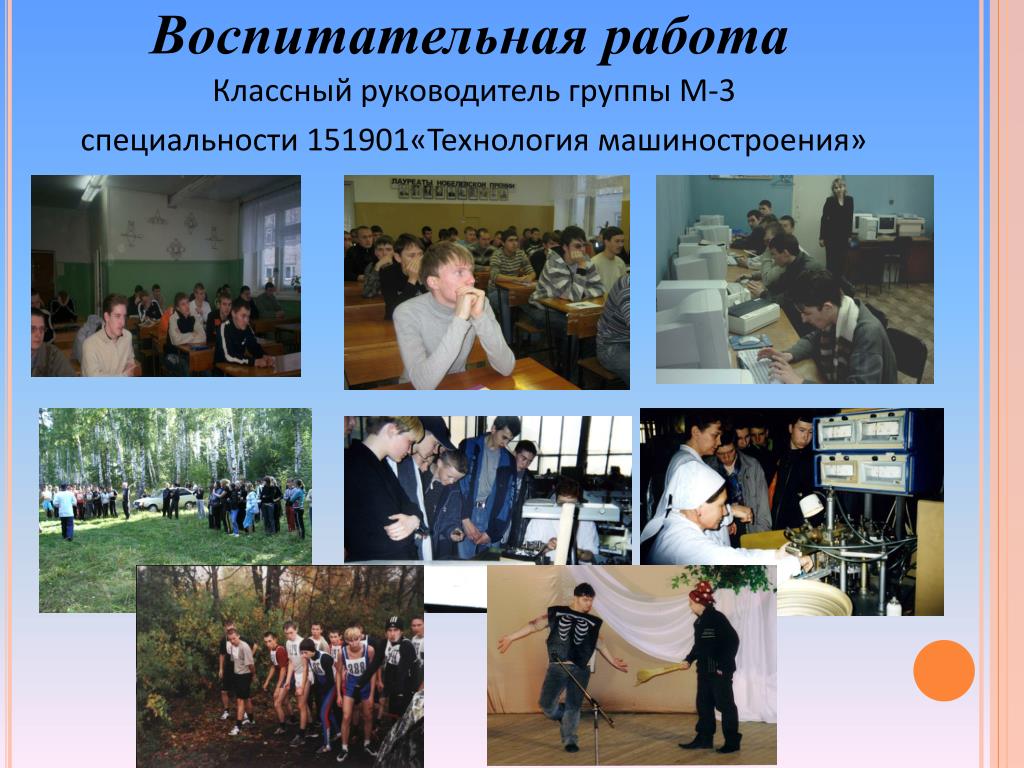 Воспитательная работа
Классный руководитель группы М-3
специальности 151901«Технология машиностроения»

ЛАУРЕАТЫ НОБЕЛЕВСКОЙ ПРЕМИИ